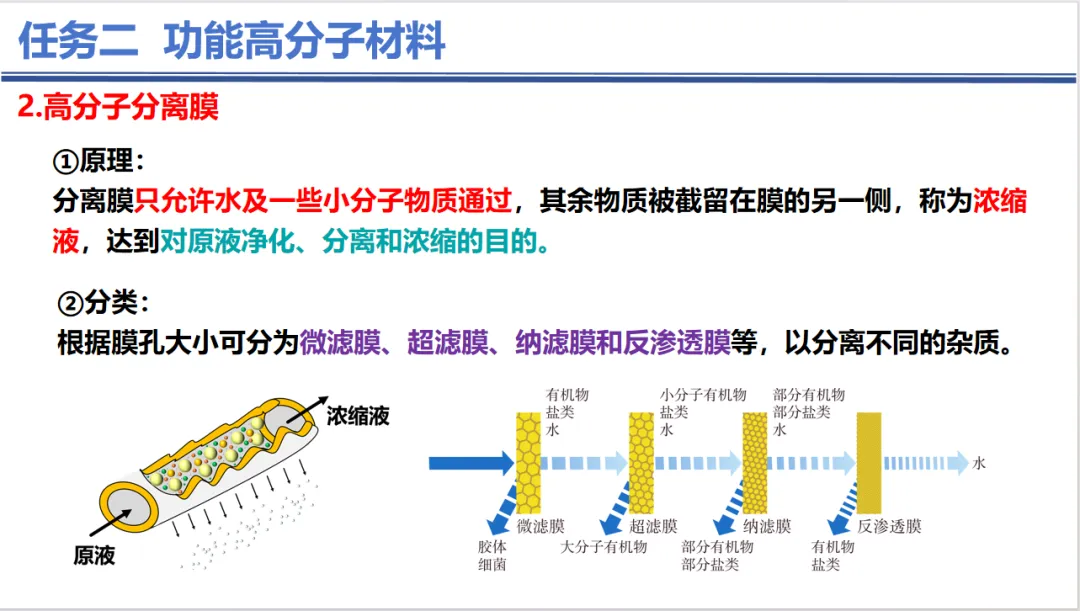 任务二 功能高分子材料

2.高分子分离膜

①原理：

分离膜只允许水及一些小分子物质通过，其余物质被截留在膜的另一侧，称为浓缩液，达到对原液净化、分离和浓缩的目的。

②分类：

根据膜孔大小可分为微滤膜、超滤膜、纳滤膜和反渗透膜等，以分离不同的杂质。

浓缩液

原液

有机物
盐类
水

小分子有机物
盐类
水

部分有机物
部分盐类
水

水

微滤膜

超滤膜

纳滤膜

反渗透膜

胶体
细菌

大分子有机物

部分有机物
部分盐类

有机物
盐类